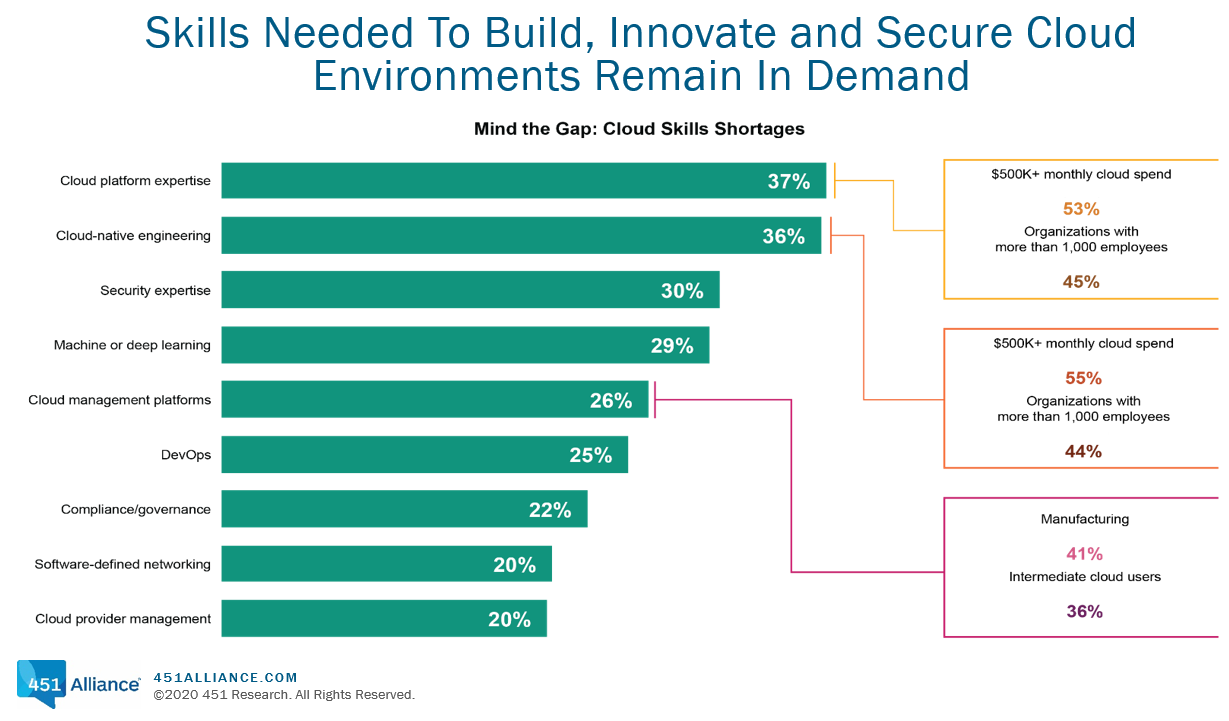 Skills Needed To Build, Innovate and Secure Cloud Environments Remain In Demand

Mind the Gap: Cloud Skills Shortages

Cloud platform expertise 37%

Cloud-native engineering 36%

Security expertise 30%

Machine or deep learning 29%

Cloud management platforms 26%

DevOps 25%

Compliance/governance 22%

Software-defined networking 20%

Cloud provider management 20%

$500K+ monthly cloud spend

53%

Organizations with more than 1,000 employees

45%

$500K+ monthly cloud spend

55%

Organizations with more than 1,000 employees

44%

Manufacturing

41%

Intermediate cloud users

36%

451 Alliance

451ALLIANCE.COM

©2020 451 Research. All Rights Reserved.